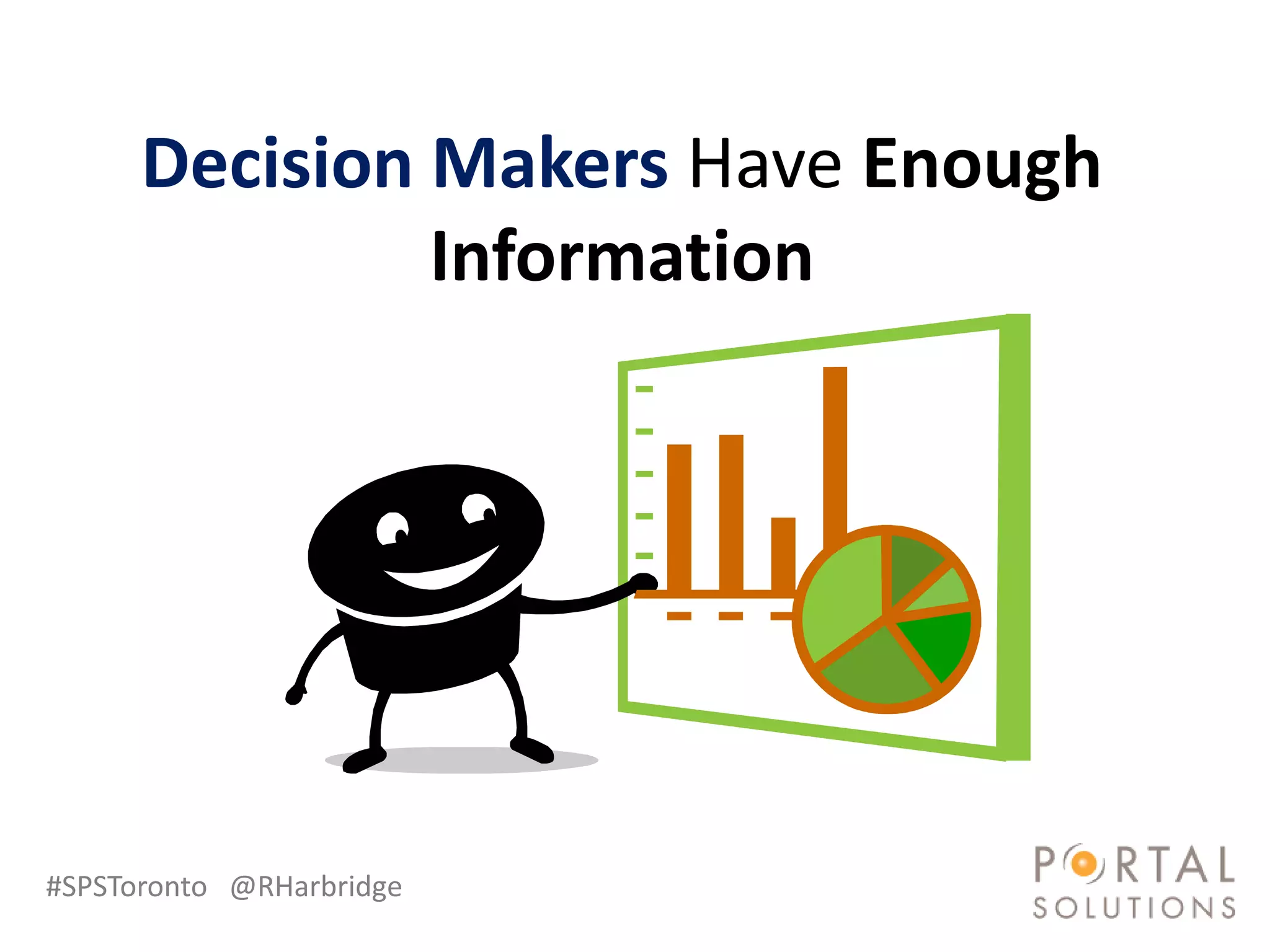 Decision Makers Have Enough Information

#SPSToronto @RHarbridge

PORTAL SOLUTIONS